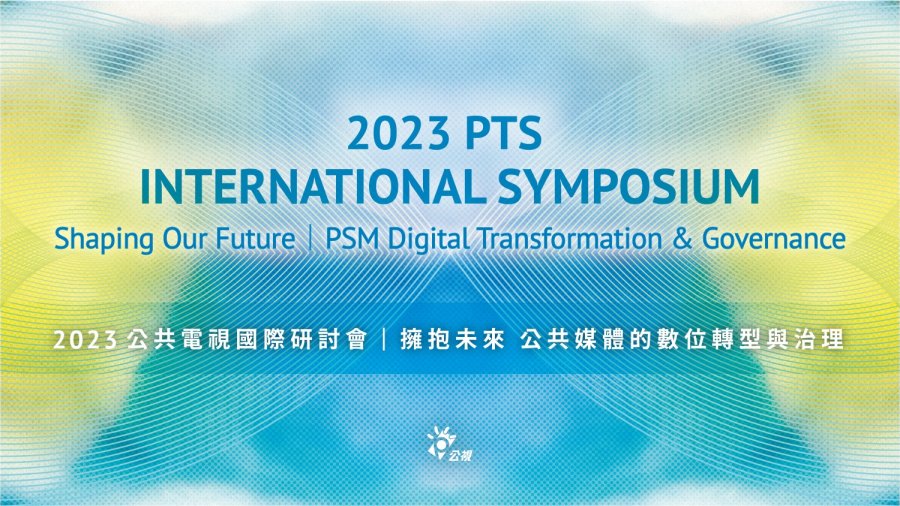 2023 PTS
INTERNATIONAL SYMPOSIUM
Shaping Our Future | PSM Digital Transformation & Governance

2023 公共電視國際研討會 | 擁抱未來 公共媒體的數位轉型與治理

公視